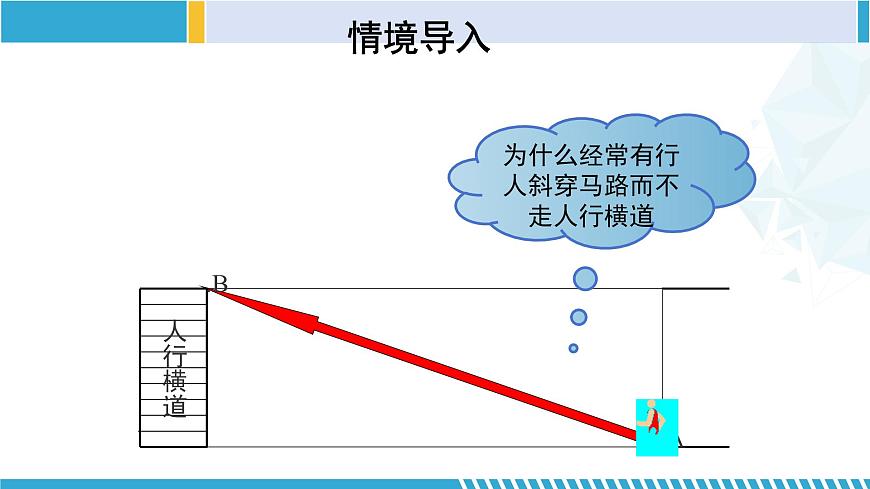 情境导入

为什么经常有行人斜穿马路而不走人行横道

B

人行横道

A